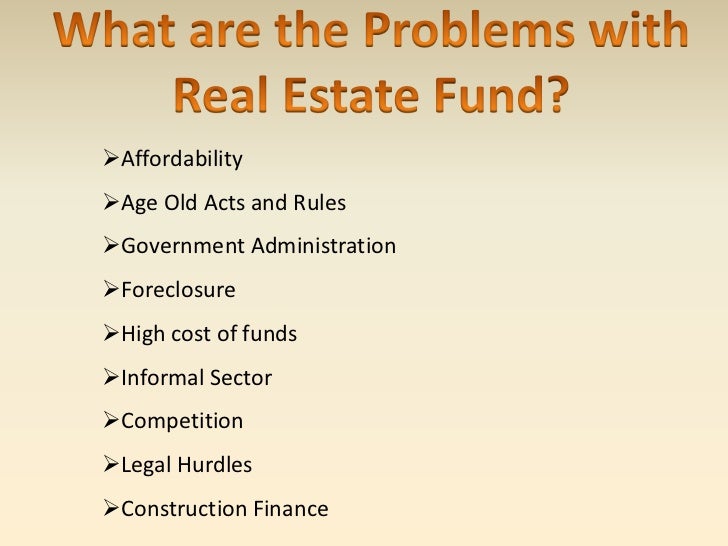 What are the Problems with Real Estate Fund?

➢Affordability

➢Age Old Acts and Rules

➢Government Administration

➢Foreclosure

➢High cost of funds

➢Informal Sector

➢Competition

➢Legal Hurdles

➢Construction Finance